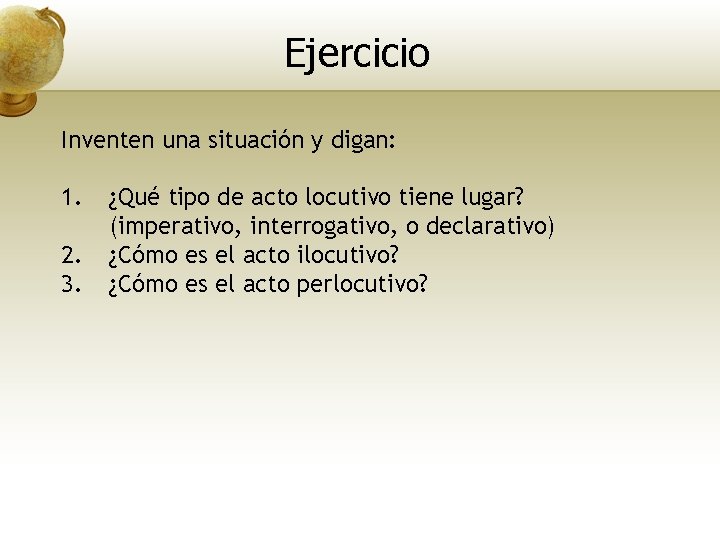 Ejercicio

Inventen una situación y digan:

1. ¿Qué tipo de acto locutivo tiene lugar? (imperativo, interrogativo, o declarativo)
2. ¿Cómo es el acto ilocutivo?
3. ¿Cómo es el acto perlocutivo?